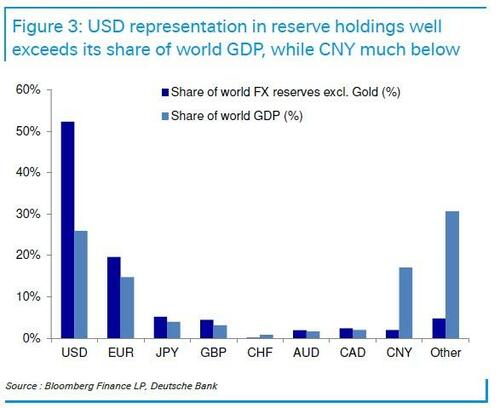 Figure 3: USD representation in reserve holdings well exceeds its share of world GDP, while CNY much below

Share of world FX reserves excl. Gold (%)
Share of world GDP (%)

60%
50%
40%
30%
20%
10%
0%

USD
EUR
JPY
GBP
CHF
AUD
CAD
CNY
Other

Source : Bloomberg Finance LP, Deutsche Bank